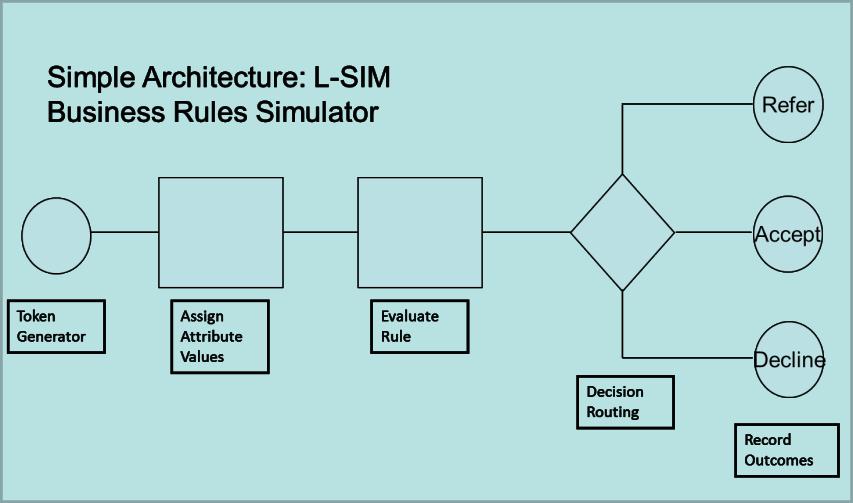 Simple Architecture: L-SIM
Business Rules Simulator

Refer

Accept

Decline

Token Generator

Assign Attribute Values

Evaluate Rule

Decision Routing

Record Outcomes